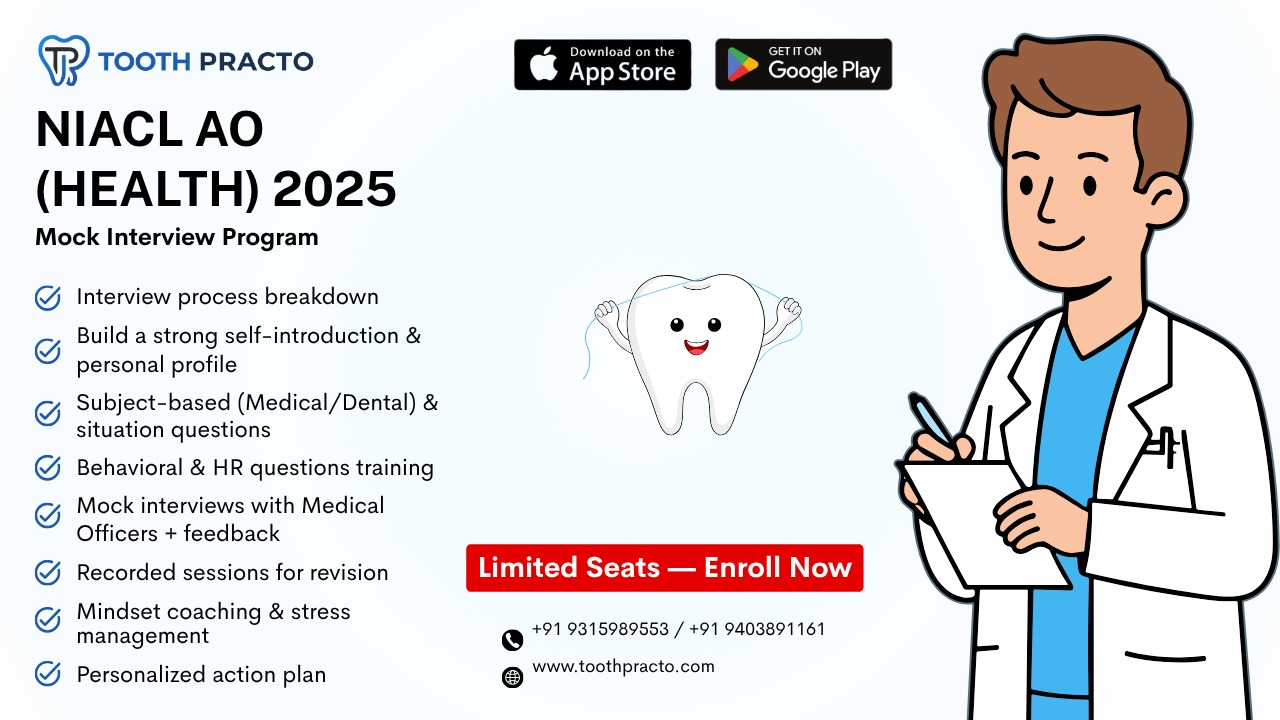 TOOTH PRACTO

Download on the App Store

GET IT ON Google Play

NIACL AO (HEALTH) 2025

Mock Interview Program

Interview process breakdown

Build a strong self-introduction & personal profile

Subject-based (Medical/Dental) & situation questions

Behavioral & HR questions training

Mock interviews with Medical Officers + feedback

Recorded sessions for revision

Mindset coaching & stress management

Personalized action plan

Limited Seats — Enroll Now

+91 9315989553 / +91 9403891161

www.toothpracto.com